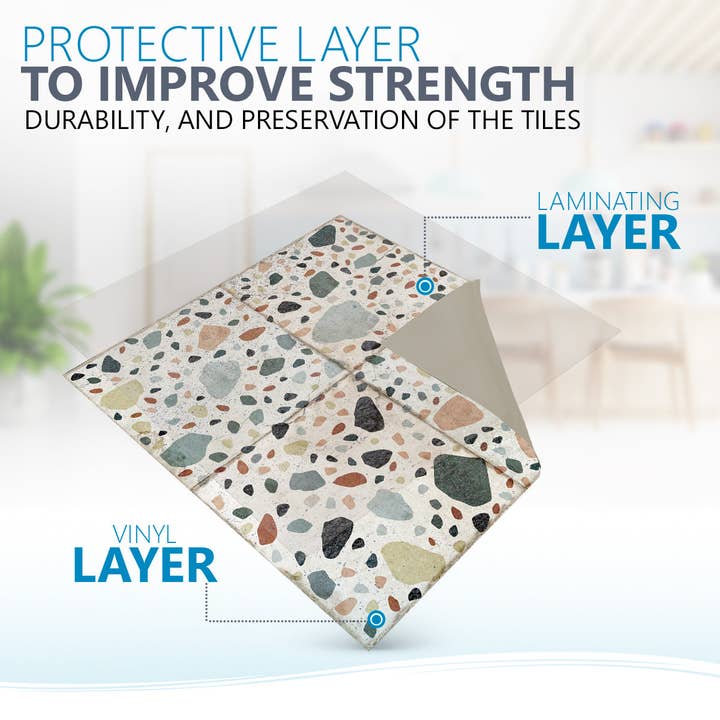 PROTECTIVE LAYER
TO IMPROVE STRENGTH
DURABILITY, AND PRESERVATION OF THE TILES

LAMINATING
LAYER

VINYL
LAYER